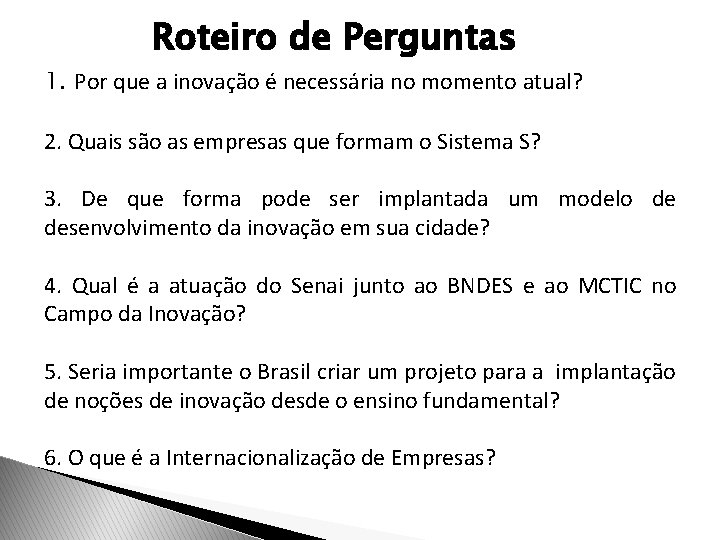 Roteiro de Perguntas

1. Por que a inovação é necessária no momento atual?

2. Quais são as empresas que formam o Sistema S?

3. De que forma pode ser implantada um modelo de desenvolvimento da inovação em sua cidade?

4. Qual é a atuação do Senai junto ao BNDES e ao MCTIC no Campo da Inovação?

5. Seria importante o Brasil criar um projeto para a implantação de noções de inovação desde o ensino fundamental?

6. O que é a Internacionalização de Empresas?